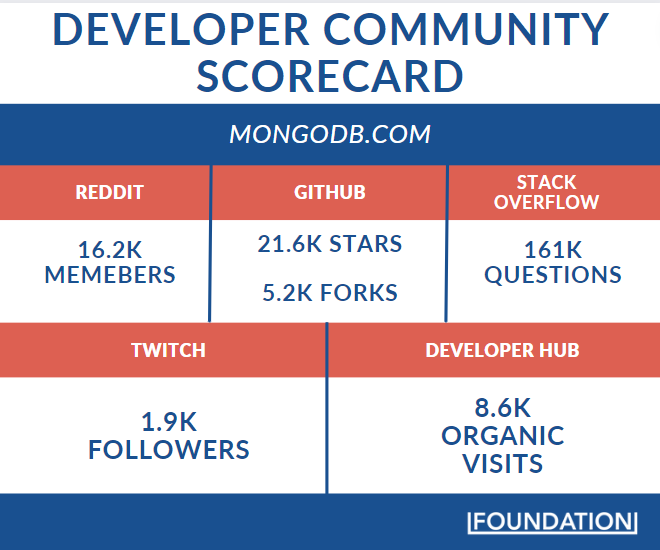 DEVELOPER COMMUNITY SCORECARD

MONGODB.COM

| REDDIT | GITHUB | STACK OVERFLOW |
|---|---|---|
| 16.2K MEMEBERS | 21.6K STARS 5.2K FORKS | 161K QUESTIONS |

| TWITCH | DEVELOPER HUB |
|---|---|
| 1.9K FOLLOWERS | 8.6K ORGANIC VISITS |

FOUNDATION